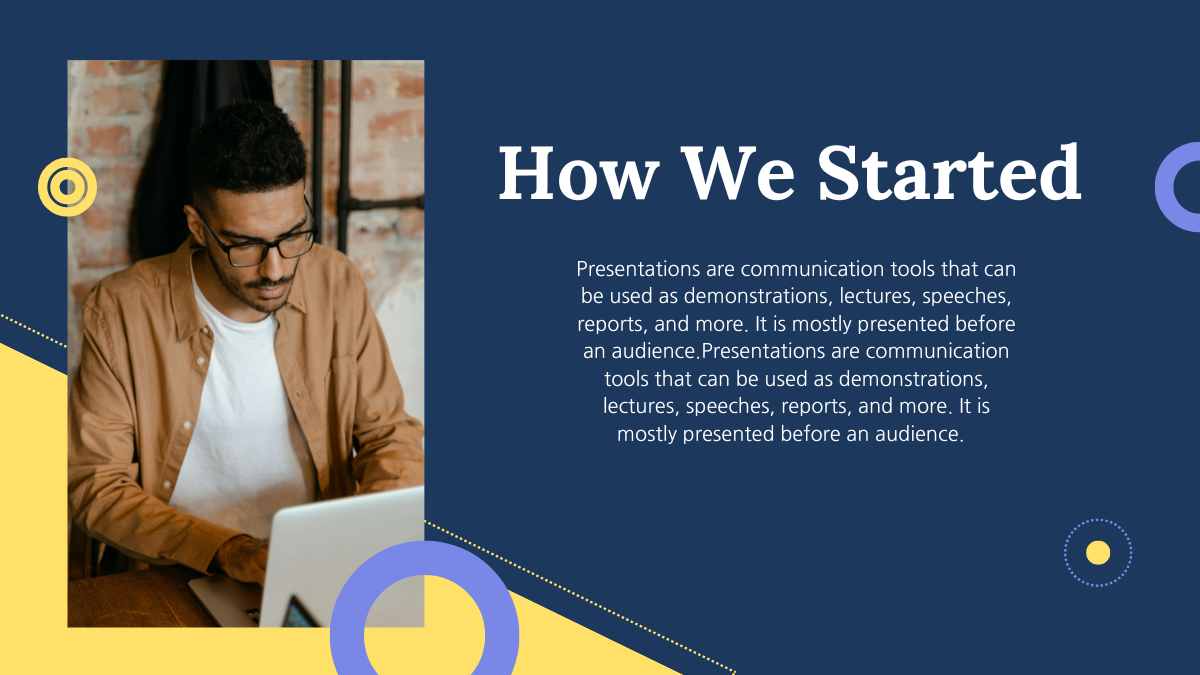 How We Started

Presentations are communication tools that can be used as demonstrations, lectures, speeches, reports, and more. It is mostly presented before an audience.Presentations are communication tools that can be used as demonstrations, lectures, speeches, reports, and more. It is mostly presented before an audience.